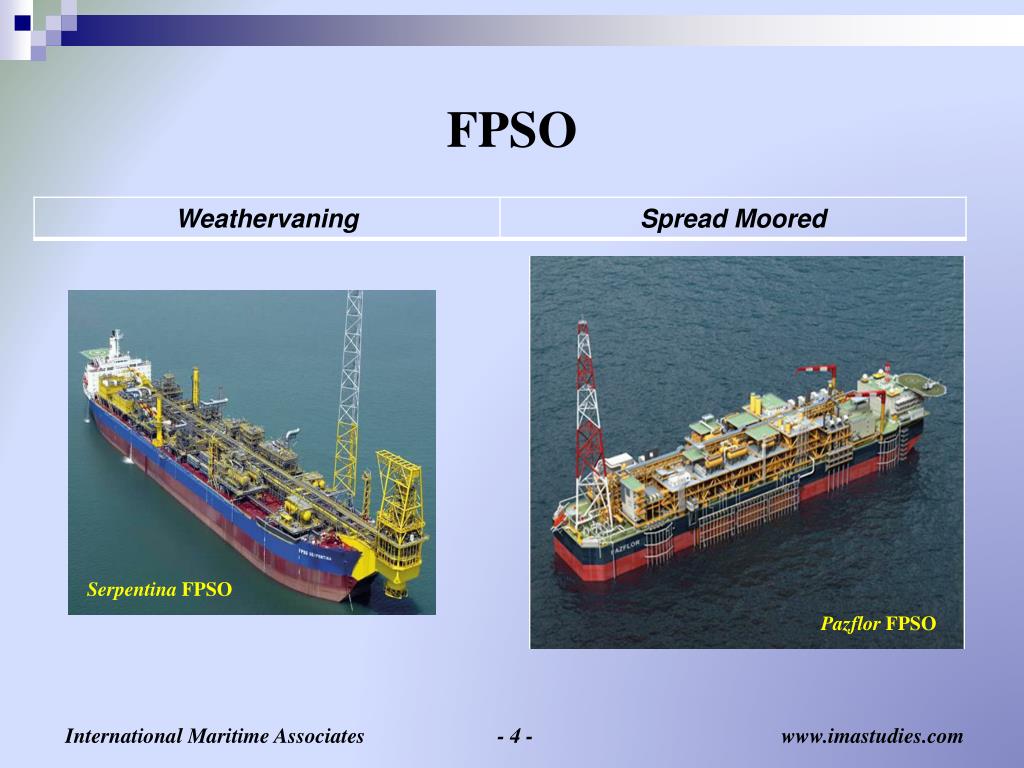 FPSO

| Weathervaning | Spread Moored |
|---|---|

FPSO SERPENTINA

Serpentina FPSO

PAZFLOR

Pazflor FPSO

International Maritime Associates

- 4 -

www.imastudies.com